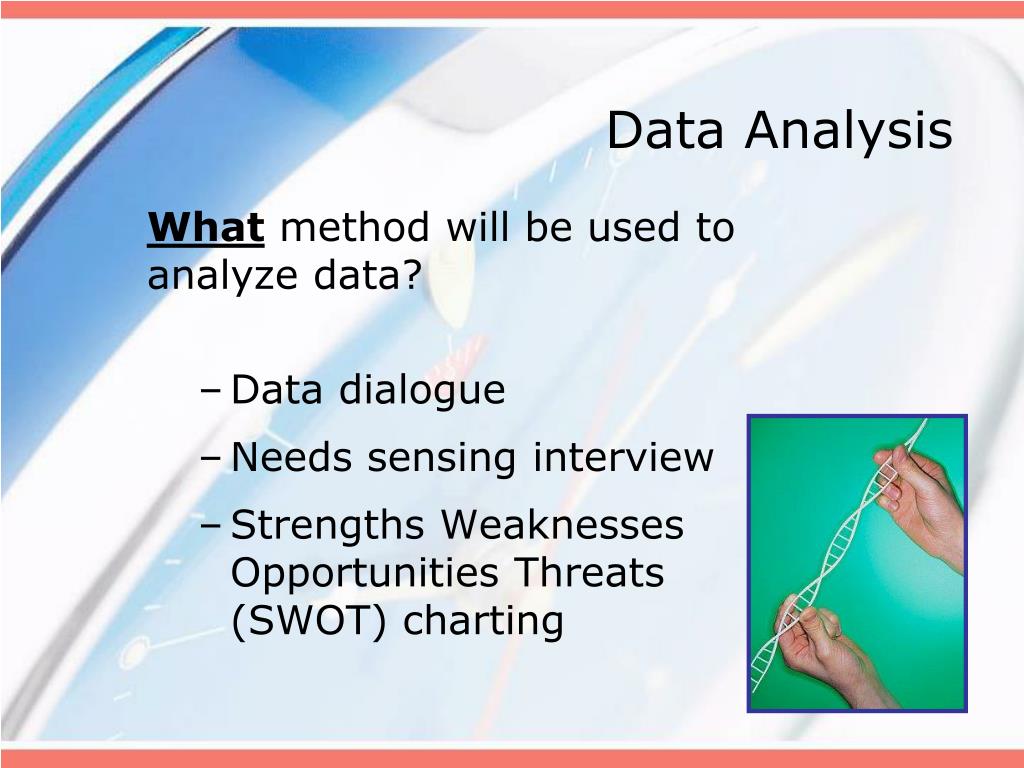 Data Analysis

What method will be used to analyze data?

– Data dialogue
– Needs sensing interview
– Strengths Weaknesses Opportunities Threats (SWOT) charting